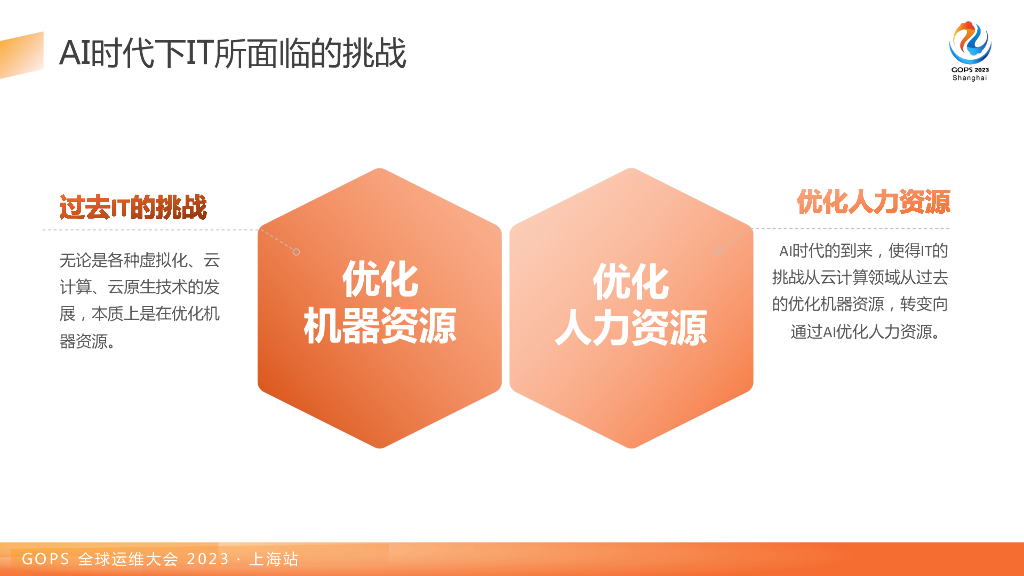 AI时代下IT所面临的挑战

GOPS 2023
Shanghai

过去IT的挑战

无论是各种虚拟化、云计算、云原生技术的发展，本质上是在优化机器资源。

优化
机器资源

优化
人力资源

优化人力资源

AI时代的到来，使得IT的挑战从云计算领域从过去的优化机器资源，转变向通过AI优化人力资源。

GOPS 全球运维大会 2023 · 上海站